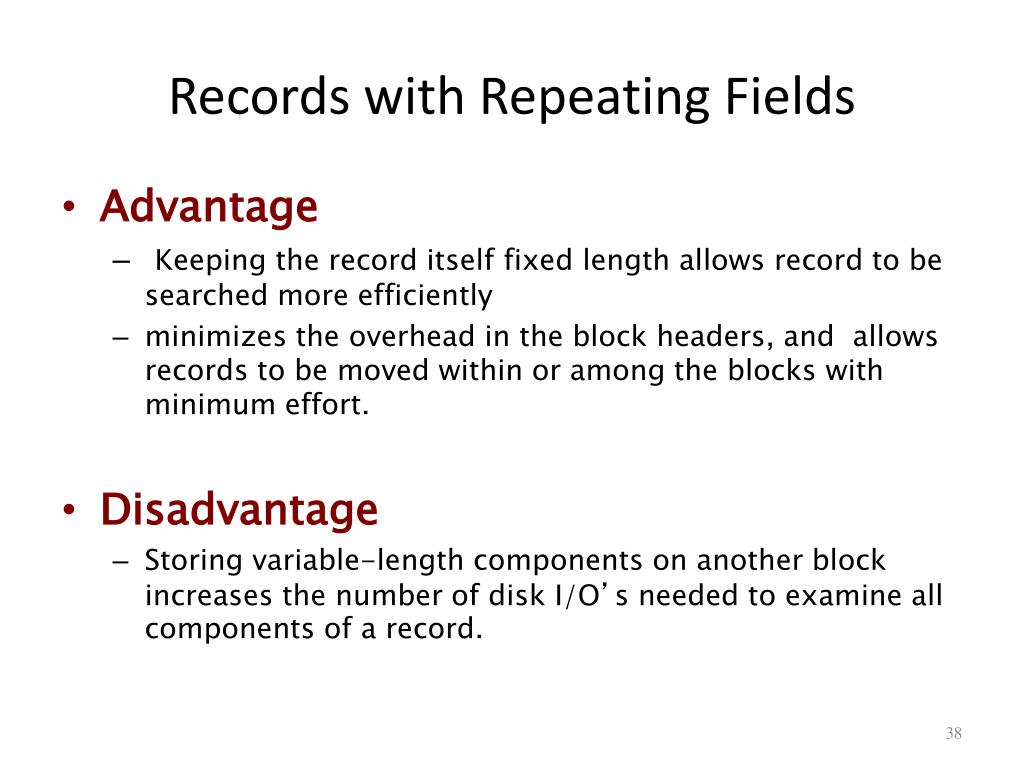 Records with Repeating Fields

• Advantage
– Keeping the record itself fixed length allows record to be searched more efficiently
– minimizes the overhead in the block headers, and allows records to be moved within or among the blocks with minimum effort.

• Disadvantage
– Storing variable-length components on another block increases the number of disk I/O’s needed to examine all components of a record.

38